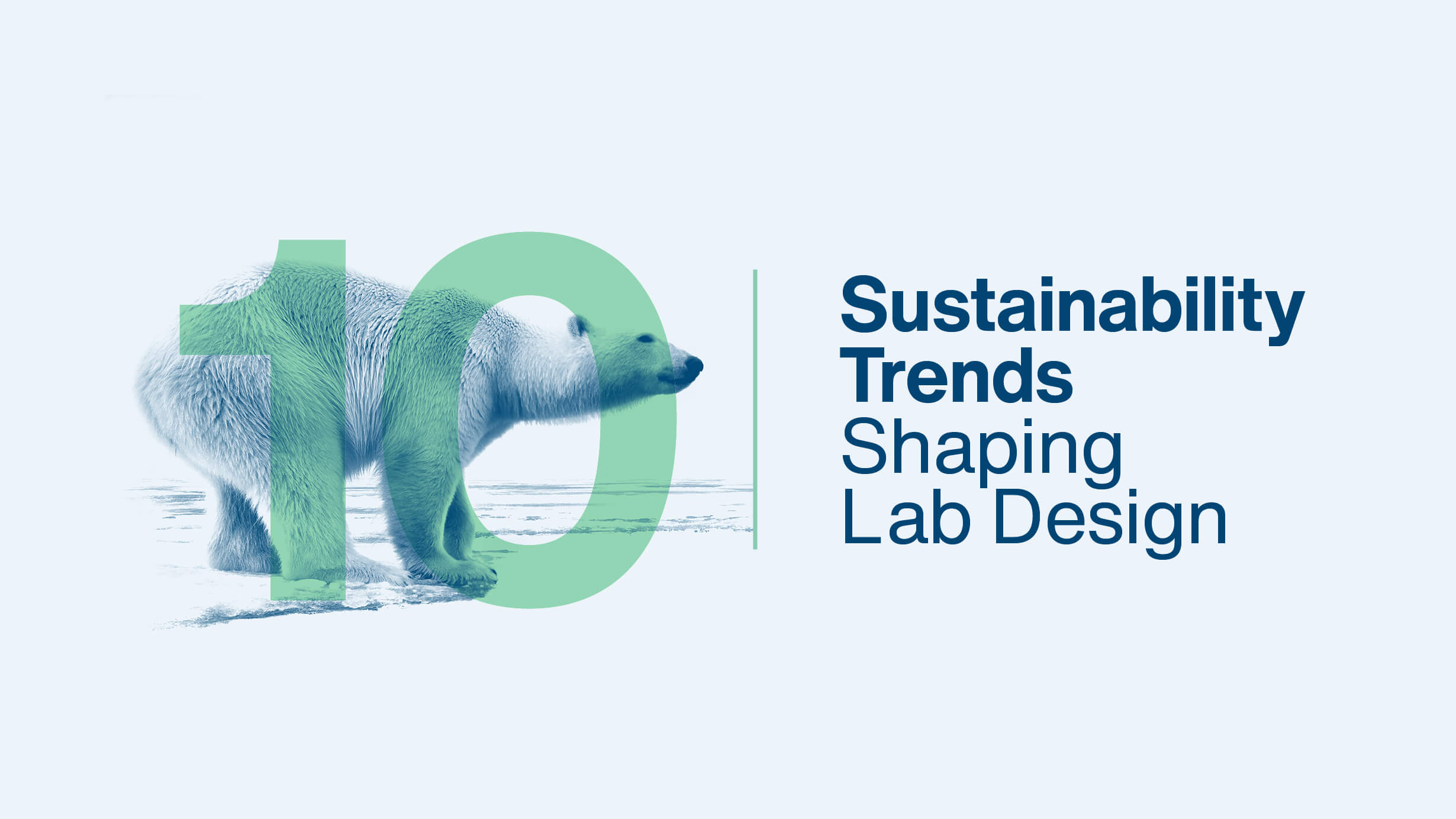 10

Sustainability Trends Shaping Lab Design